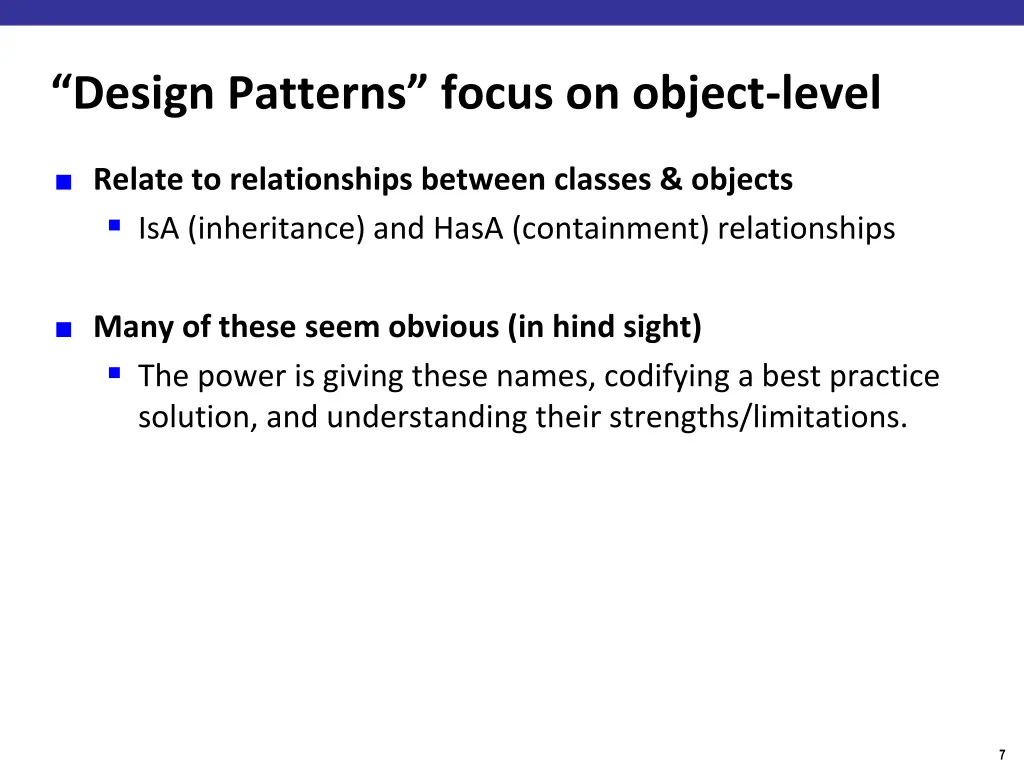 “Design Patterns” focus on object-level

Relate to relationships between classes & objects
IsA (inheritance) and HasA (containment) relationships

Many of these seem obvious (in hind sight)
The power is giving these names, codifying a best practice solution, and understanding their strengths/limitations.

7